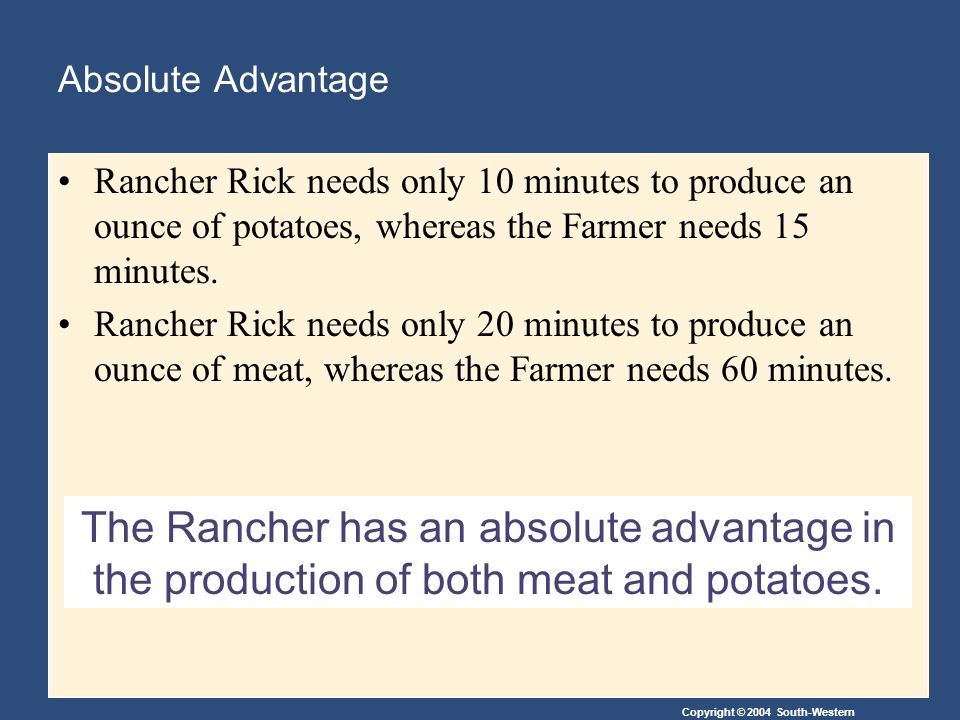 Absolute Advantage

• Rancher Rick needs only 10 minutes to produce an ounce of potatoes, whereas the Farmer needs 15 minutes.

• Rancher Rick needs only 20 minutes to produce an ounce of meat, whereas the Farmer needs 60 minutes.

The Rancher has an absolute advantage in the production of both meat and potatoes.

Copyright © 2004 South-Western